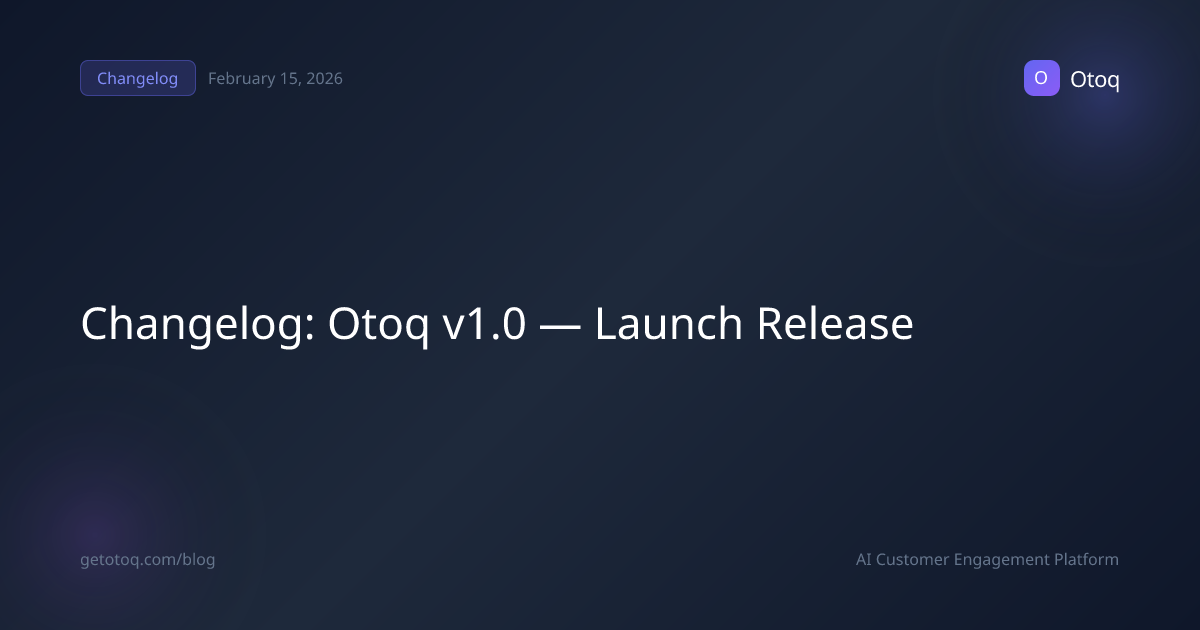 Changelog February 15, 2026

O Otoq

Changelog: Otoq v1.0 — Launch Release

getotoq.com/blog

AI Customer Engagement Platform